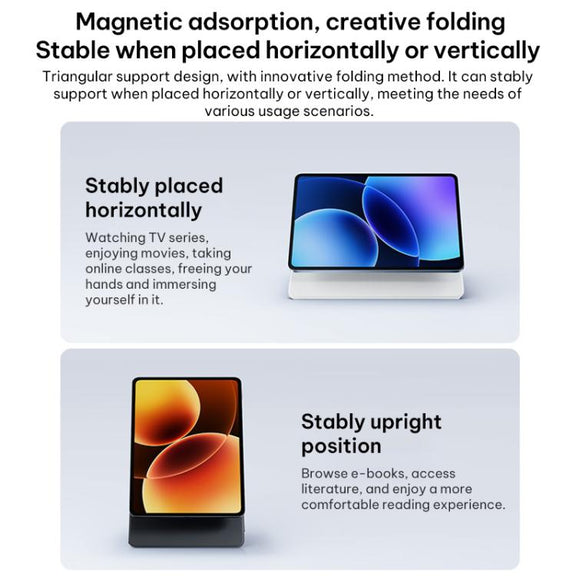 Magnetic adsorption, creative folding
Stable when placed horizontally or vertically

Triangular support design, with innovative folding method. It can stably support when placed horizontally or vertically, meeting the needs of various usage scenarios.

Stably placed horizontally

Watching TV series, enjoying movies, taking online classes, freeing your hands and immersing yourself in it.

Stably upright position

Browse e-books, access literature, and enjoy a more comfortable reading experience.